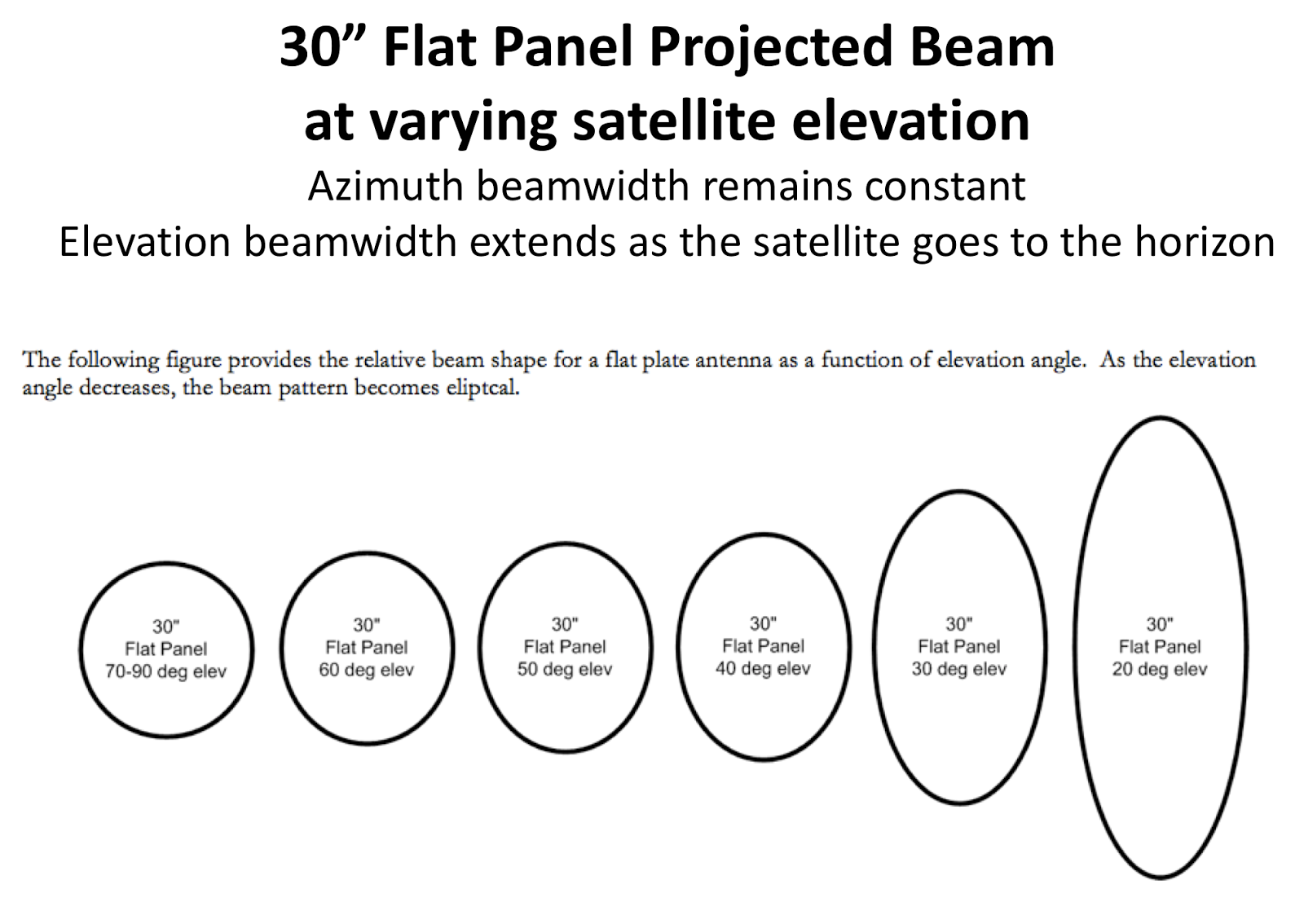 30” Flat Panel Projected Beam
at varying satellite elevation

Azimuth beamwidth remains constant
Elevation beamwidth extends as the satellite goes to the horizon

The following figure provides the relative beam shape for a flat plate antenna as a function of elevation angle. As the elevation angle decreases, the beam pattern becomes eliptcal.

30"
Flat Panel
70-90 deg elev

30"
Flat Panel
60 deg elev

30"
Flat Panel
50 deg elev

30"
Flat Panel
40 deg elev

30"
Flat Panel
30 deg elev

30"
Flat Panel
20 deg elev